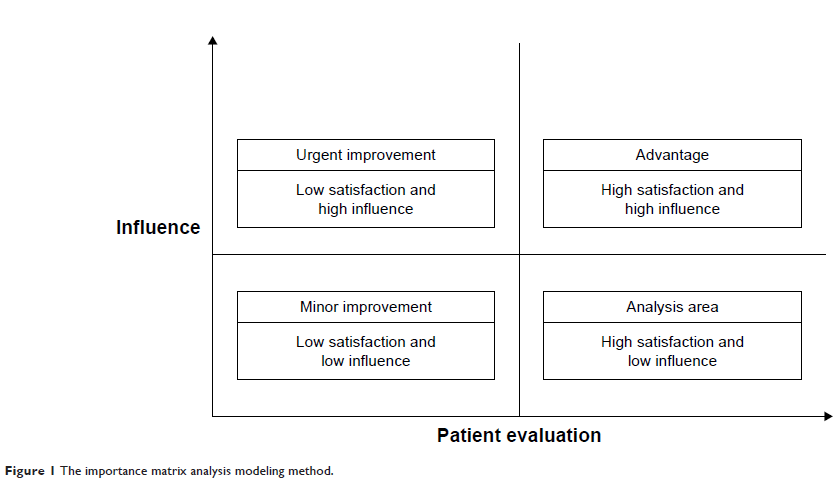 Influence

Urgent improvement

Low satisfaction and high influence

Advantage

High satisfaction and high influence

Minor improvement

Low satisfaction and low influence

Analysis area

High satisfaction and low influence

Patient evaluation

Figure 1 The importance matrix analysis modeling method.